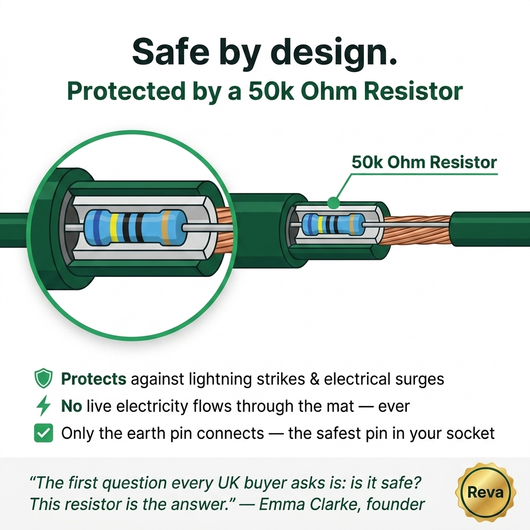 Safe by design.
Protected by a 50k Ohm Resistor

50k Ohm Resistor

Protects against lightning strikes & electrical surges
No live electricity flows through the mat — ever
Only the earth pin connects — the safest pin in your socket

"The first question every UK buyer asks is: is it safe? This resistor is the answer." — Emma Clarke, founder

Reva